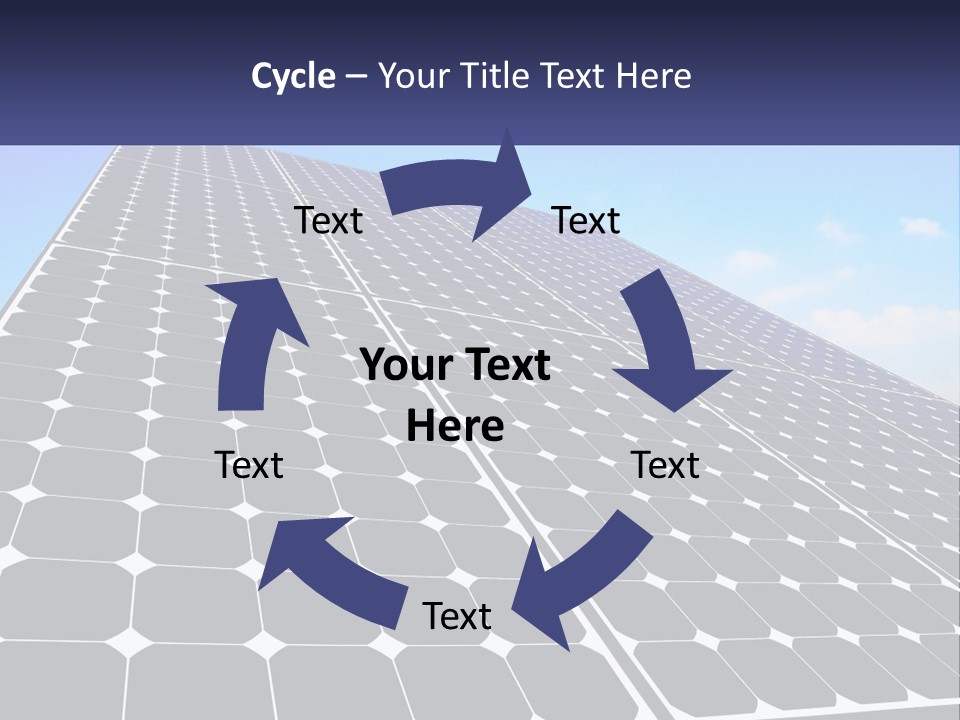 Cycle – Your Title Text Here

Text

Text

Your Text Here

Text

Text

Text